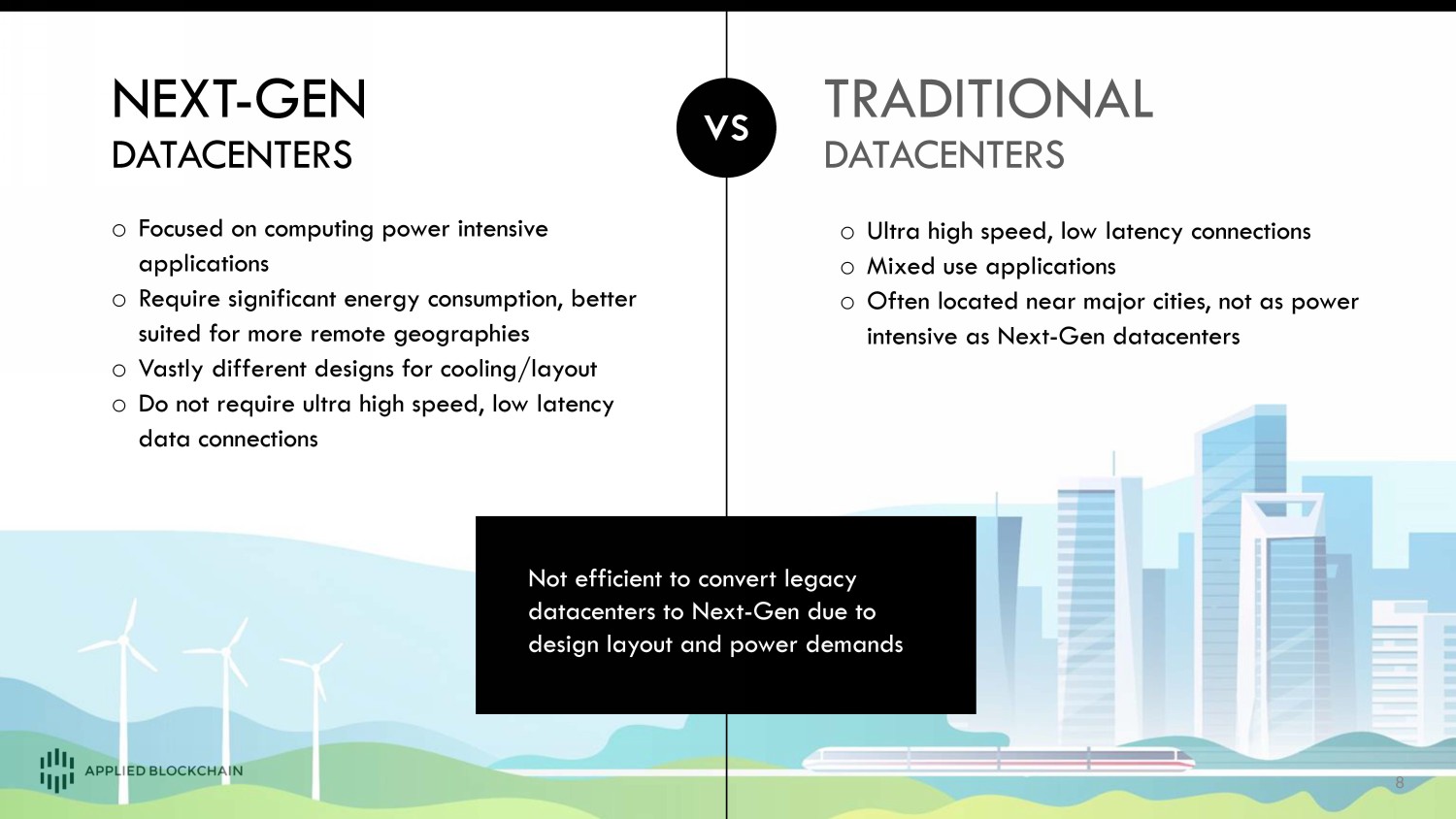 NEXT-GEN
DATACENTERS

o Focused on computing power intensive applications
o Require significant energy consumption, better suited for more remote geographies
o Vastly different designs for cooling/layout
o Do not require ultra high speed, low latency data connections

VS

TRADITIONAL
DATACENTERS

o Ultra high speed, low latency connections
o Mixed use applications
o Often located near major cities, not as power intensive as Next-Gen datacenters

Not efficient to convert legacy datacenters to Next-Gen due to design layout and power demands

APPLIED BLOCKCHAIN

8